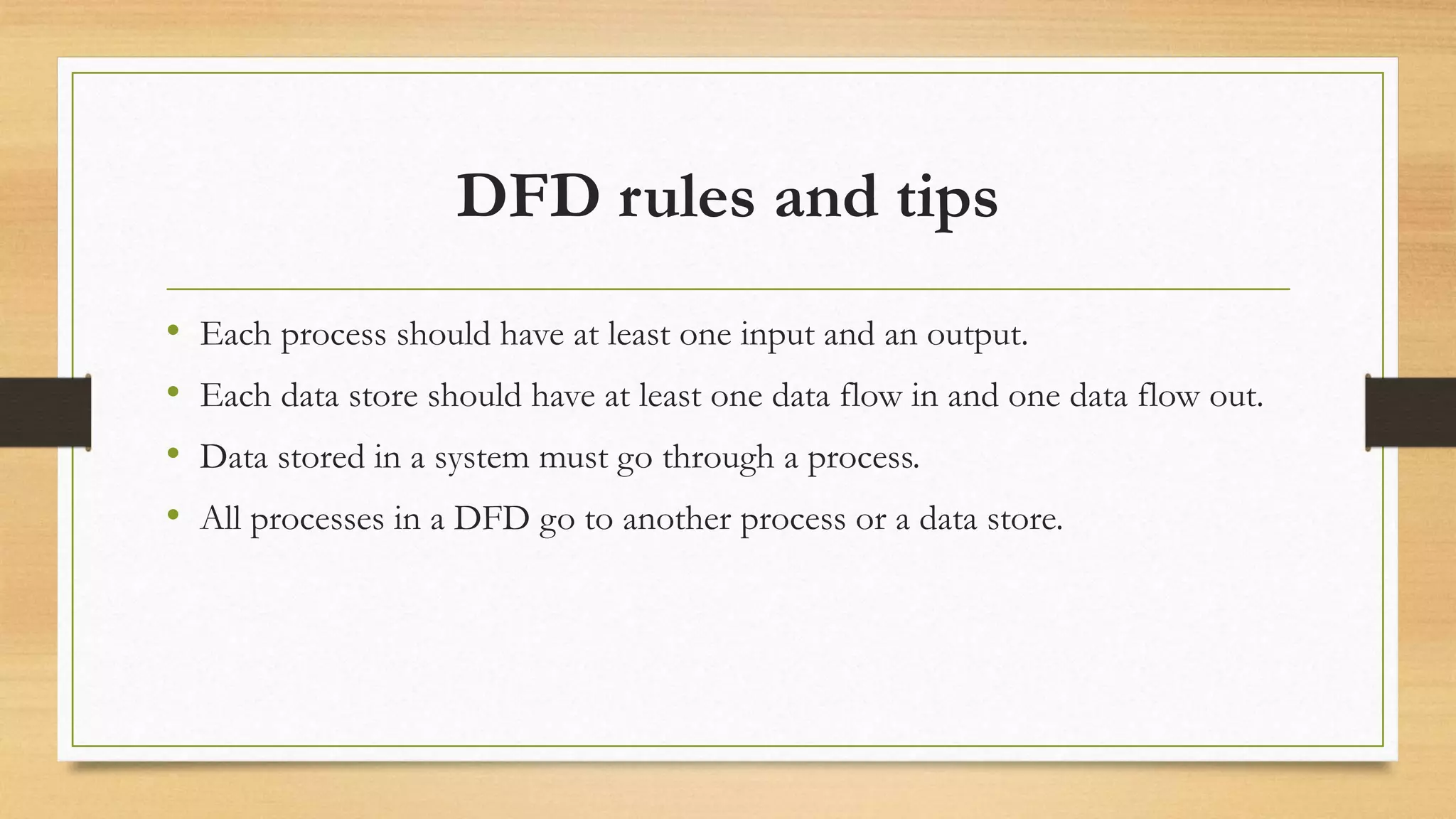 DFD rules and tips

• Each process should have at least one input and an output.
• Each data store should have at least one data flow in and one data flow out.
• Data stored in a system must go through a process.
• All processes in a DFD go to another process or a data store.